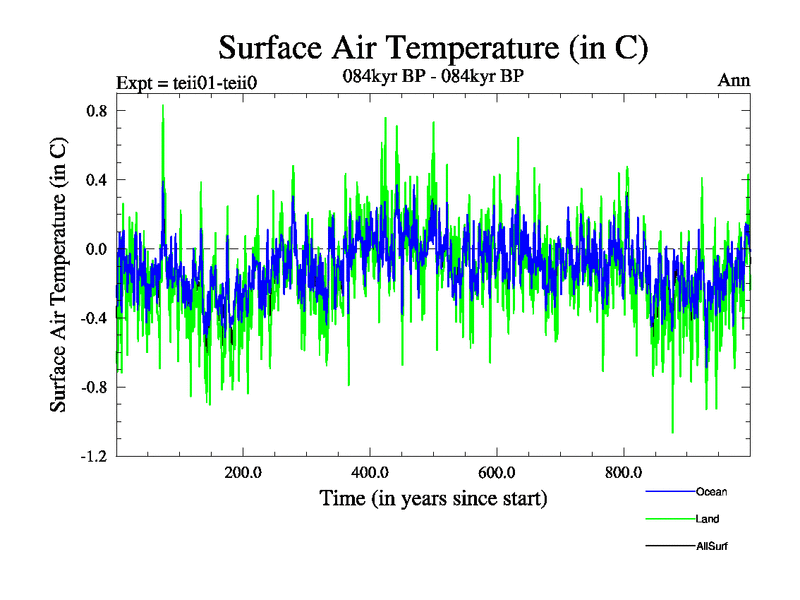 Surface Air Temperature (in C)

Expt = teii01-teii0

084kyr BP - 084kyr BP

Ann

Surface Air Temperature (in C)

0.8
0.4
0.0
-0.4
-0.8
-1.2

200.0
400.0
600.0
800.0

Time (in years since start)

Ocean
Land
AllSurf